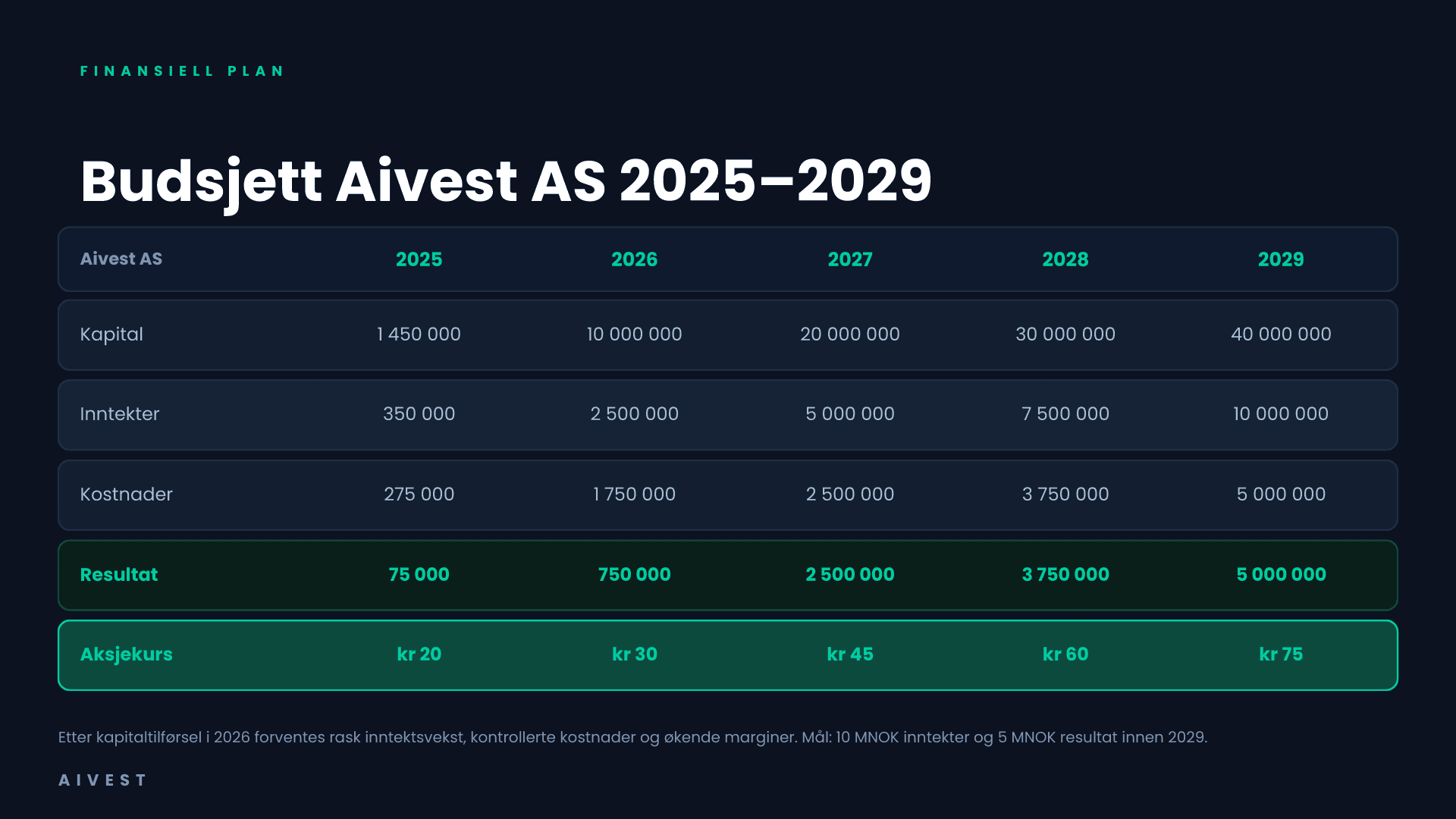 FINANSIELL PLAN

Budsjett Aivest AS 2025–2029

| Aivest AS | 2025 | 2026 | 2027 | 2028 | 2029 |
|---|---|---|---|---|---|
| Kapital | 1 450 000 | 10 000 000 | 20 000 000 | 30 000 000 | 40 000 000 |
| Inntekter | 350 000 | 2 500 000 | 5 000 000 | 7 500 000 | 10 000 000 |
| Kostnader | 275 000 | 1 750 000 | 2 500 000 | 3 750 000 | 5 000 000 |
| Resultat | 75 000 | 750 000 | 2 500 000 | 3 750 000 | 5 000 000 |
| Aksjekurs | kr 20 | kr 30 | kr 45 | kr 60 | kr 75 |

Etter kapitaltilførsel i 2026 forventes rask inntektsvekst, kontrollerte kostnader og økende marginer. Mål: 10 MNOK inntekter og 5 MNOK resultat innen 2029.

AIVEST